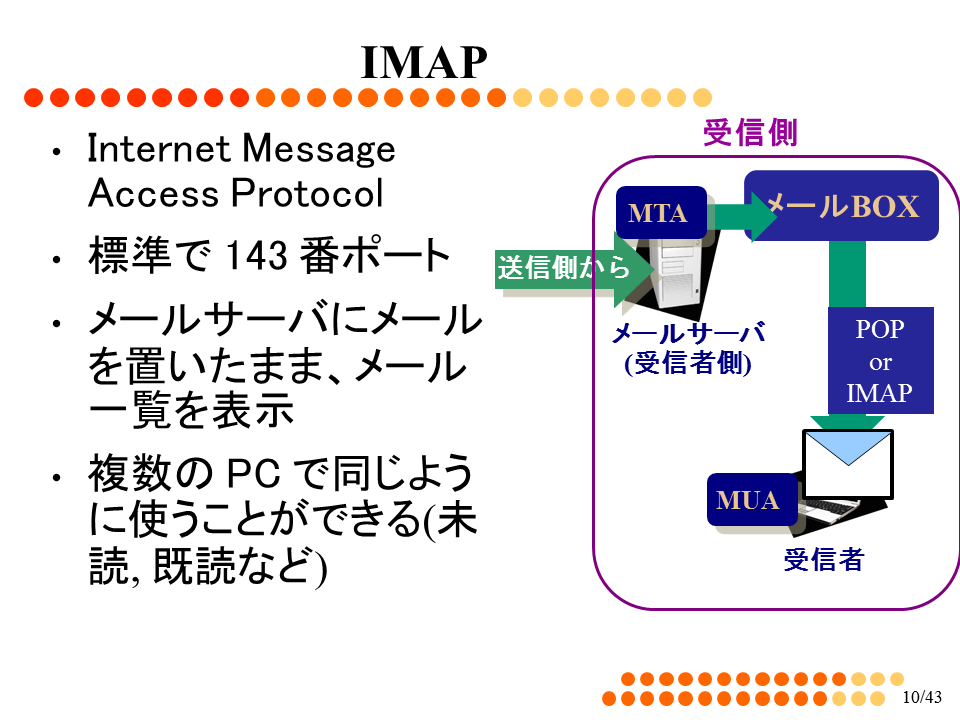 IMAP

• Internet Message Access Protocol
• 標準で 143 番ポート
• メールサーバにメールを置いたまま、メール一覧を表示
• 複数の PC で同じように使うことができる(未読, 既読など)

受信側

MTA

メールBOX

送信側から

メールサーバ
(受信者側)

POP
or
IMAP

MUA

受信者

10/43